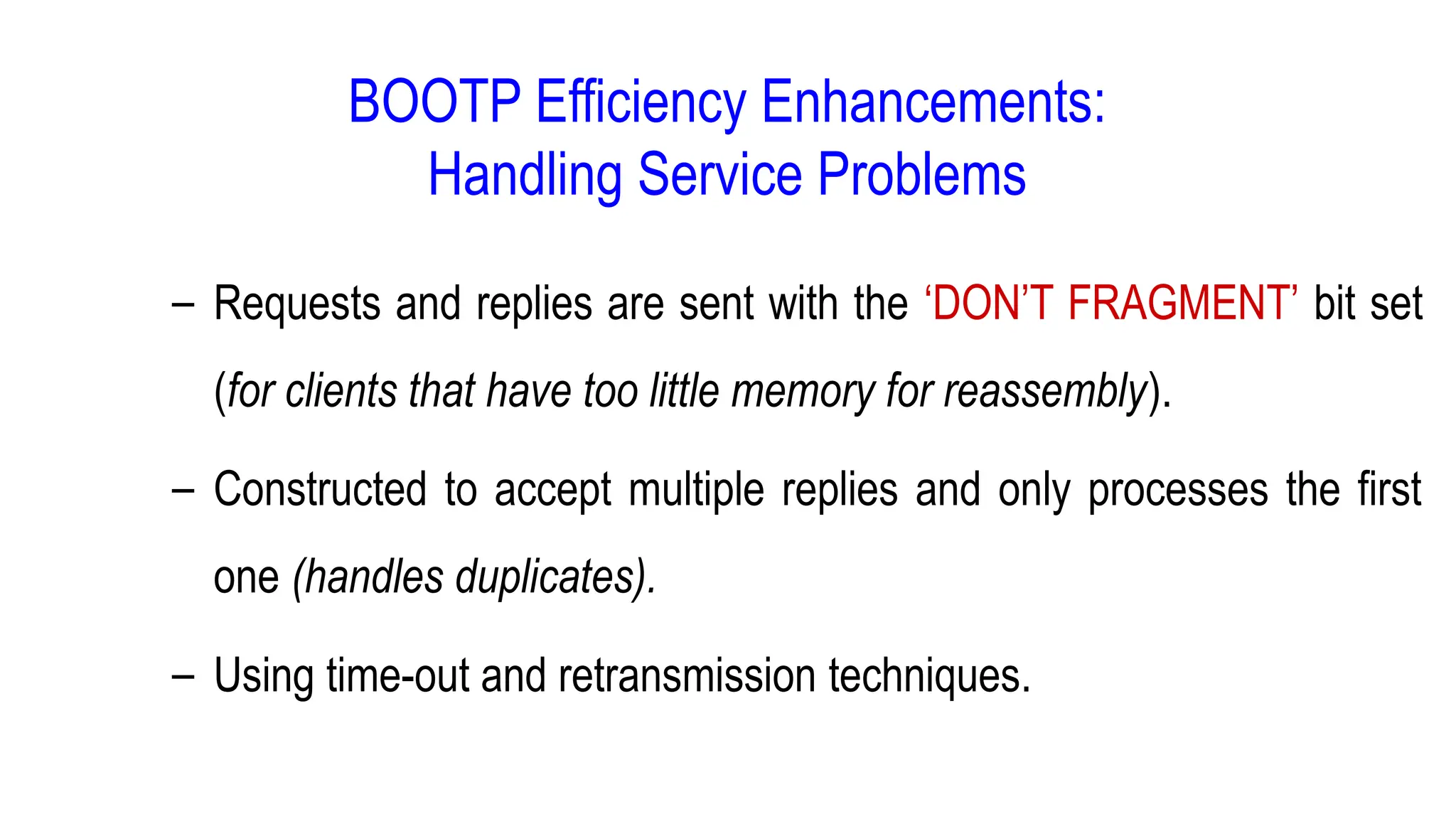 BOOTP Efficiency Enhancements:
Handling Service Problems

– Requests and replies are sent with the ‘DON’T FRAGMENT’ bit set (for clients that have too little memory for reassembly).

– Constructed to accept multiple replies and only processes the first one (handles duplicates).

– Using time-out and retransmission techniques.